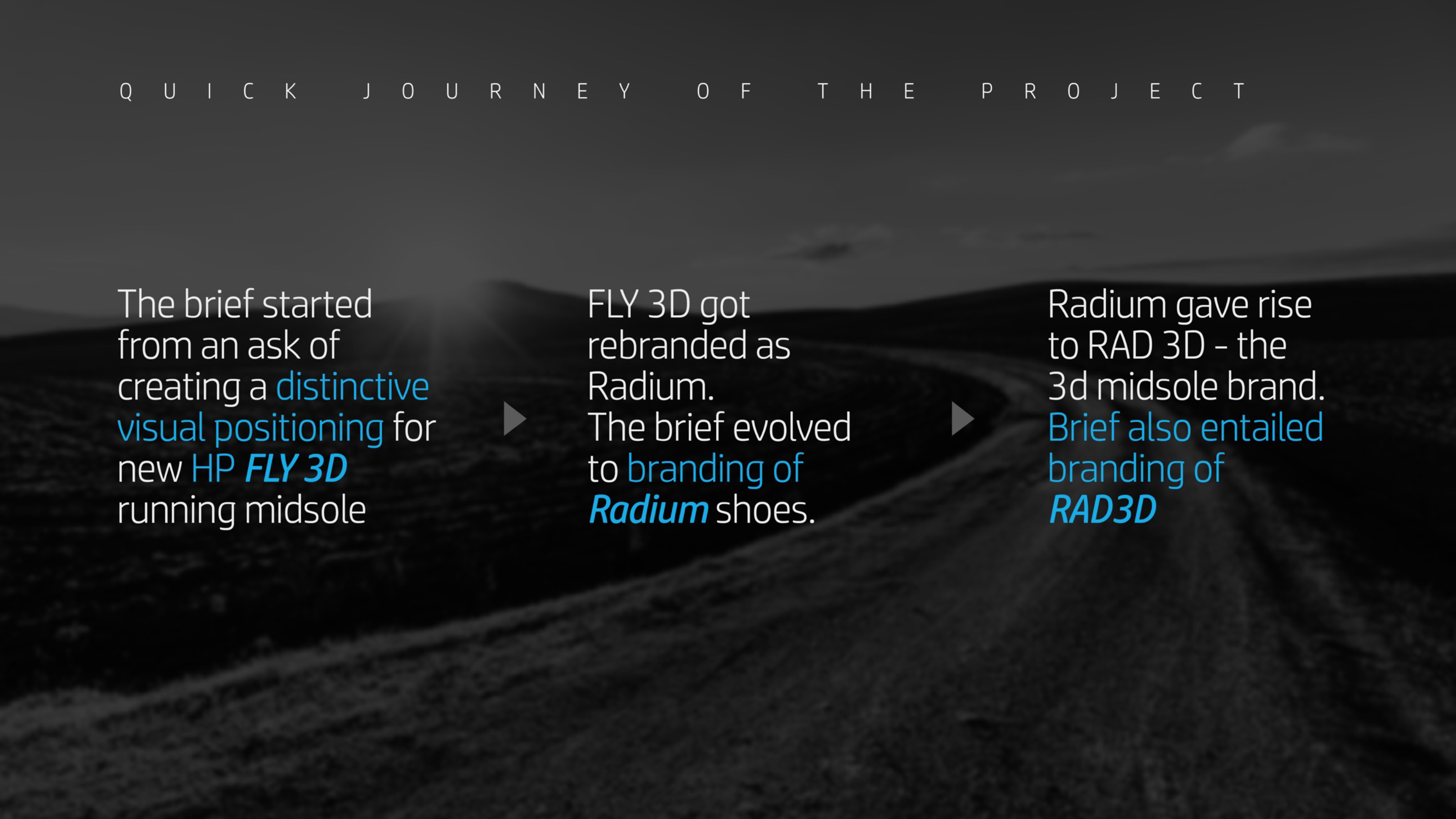 QUICK JOURNEY OF THE PROJECT

The brief started from an ask of creating a distinctive visual positioning for new HP FLY 3D running midsole

FLY 3D got rebranded as Radium.
The brief evolved to branding of Radium shoes.

Radium gave rise to RAD 3D - the 3d midsole brand.
Brief also entailed branding of RAD3D